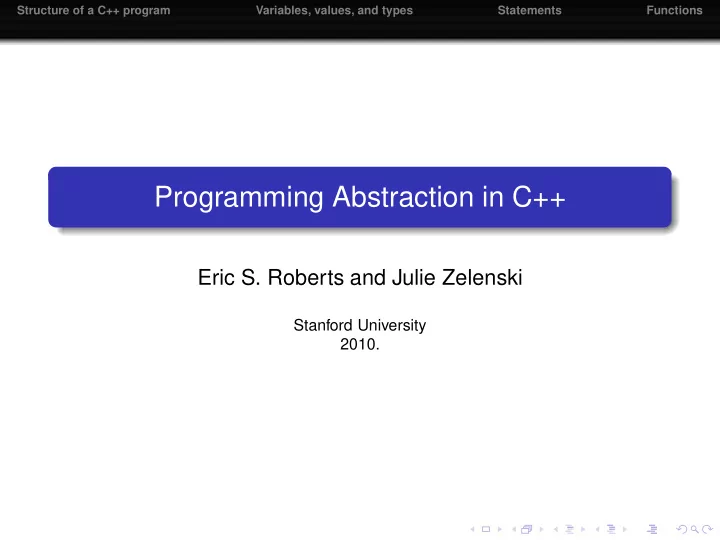 Structure of a C++ program Variables, values, and types Statements Functions

Programming Abstraction in C++

Eric S. Roberts and Julie Zelenski

Stanford University
2010.